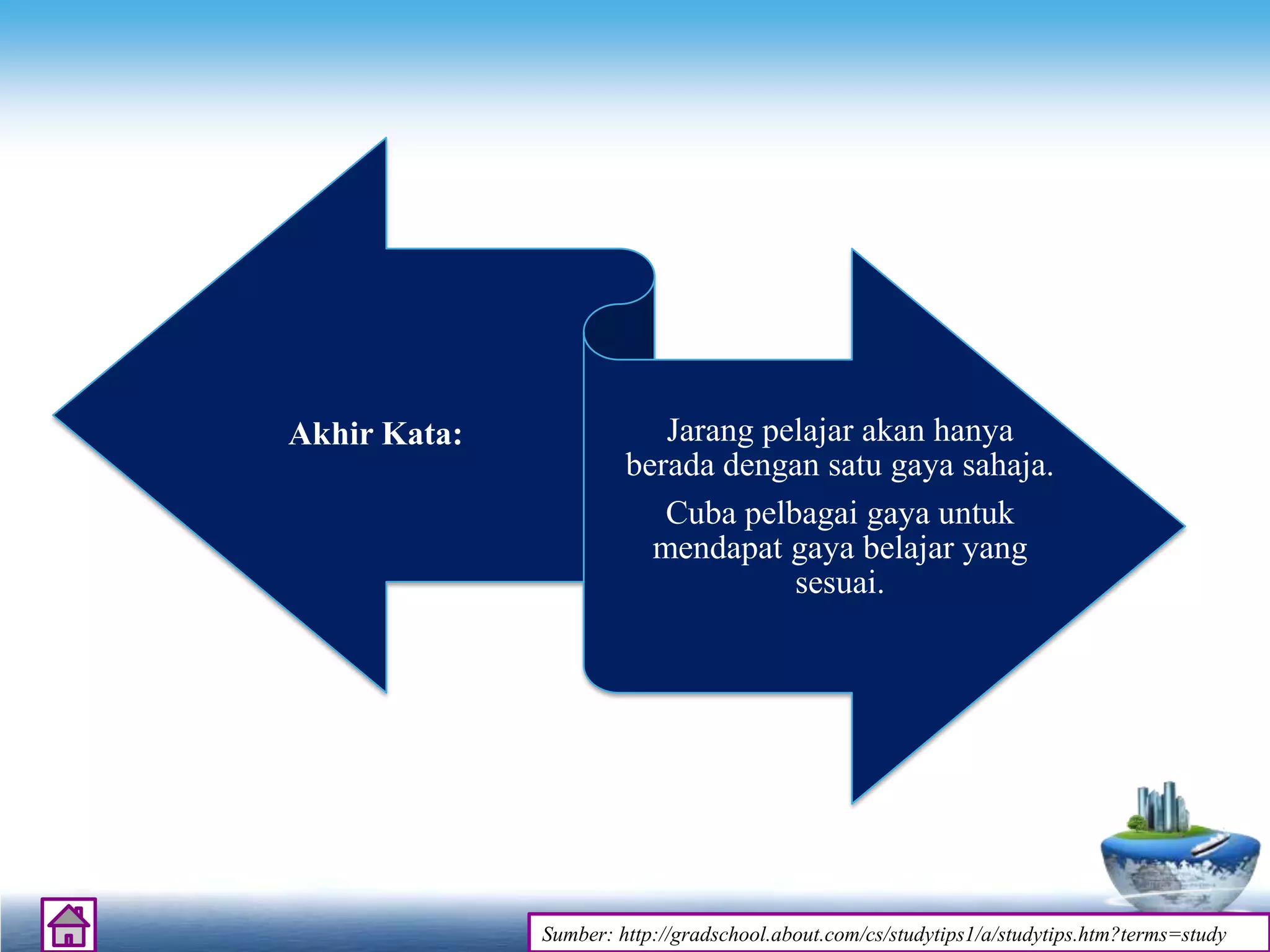 Akhir Kata:

Jarang pelajar akan hanya berada dengan satu gaya sahaja.

Cuba pelbagai gaya untuk mendapat gaya belajar yang sesuai.

Sumber: http://gradschool.about.com/cs/studytips1/a/studytips.htm?terms=study